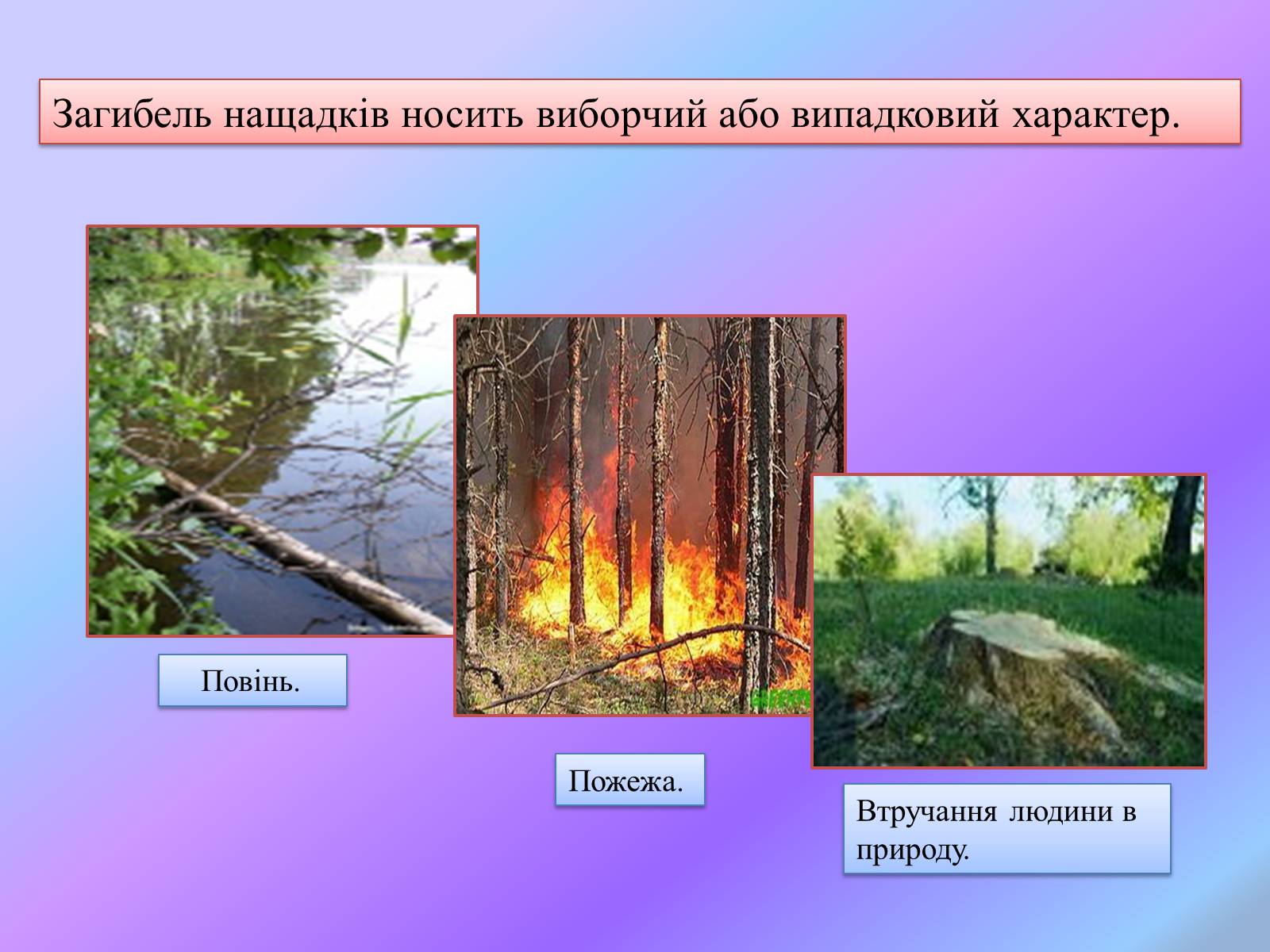 Загибель нащадків носить виборчий або випадковий характер.

Повінь.

Пожежа.

Втручання людини в природу.